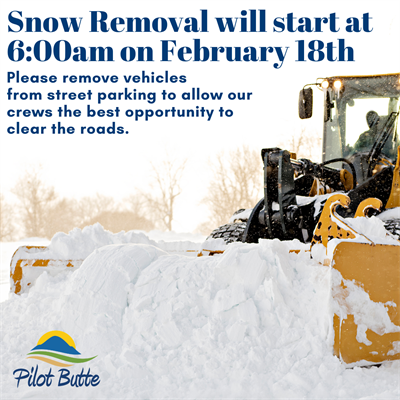 Snow Removal will start at 6:00am on February 18th

Please remove vehicles from street parking to allow our crews the best opportunity to clear the roads.

Pilot Butte